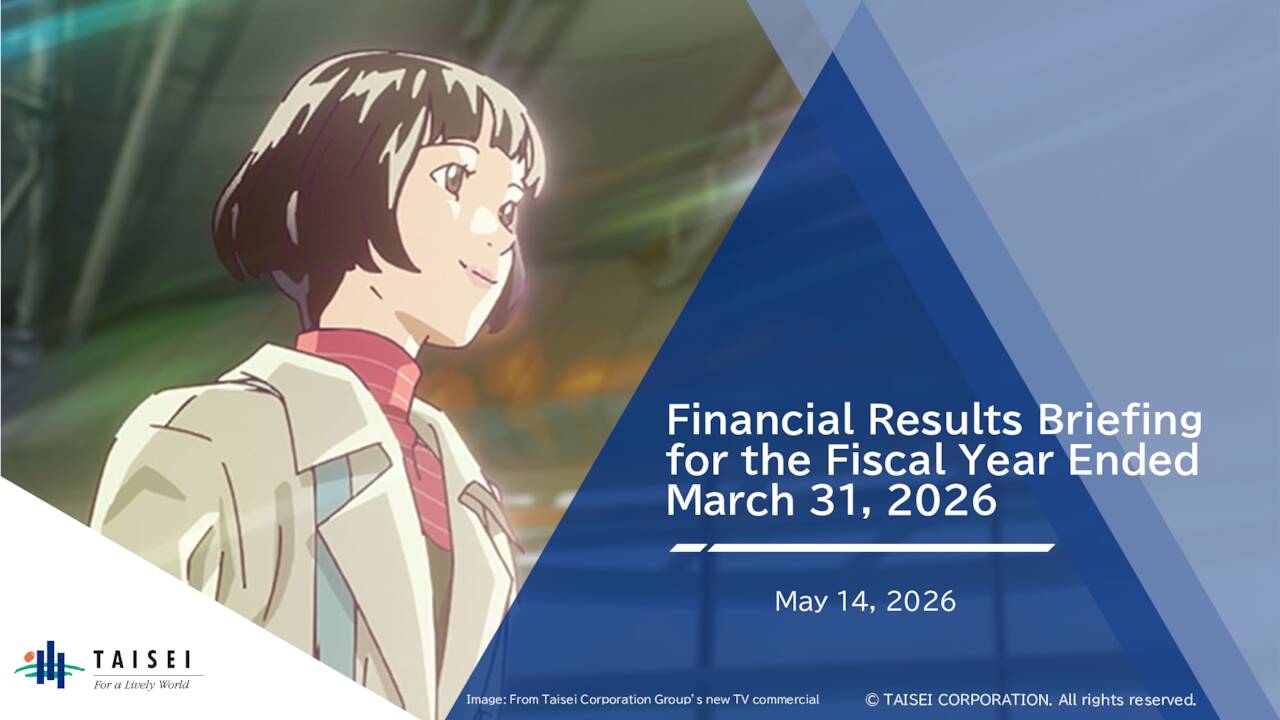 Financial Results Briefing for the Fiscal Year Ended March 31, 2026

May 14, 2026

TAISEI
For a Lively World

Image: From Taisei Corporation Group's new TV commercial

© TAISEI CORPORATION. All rights reserved.